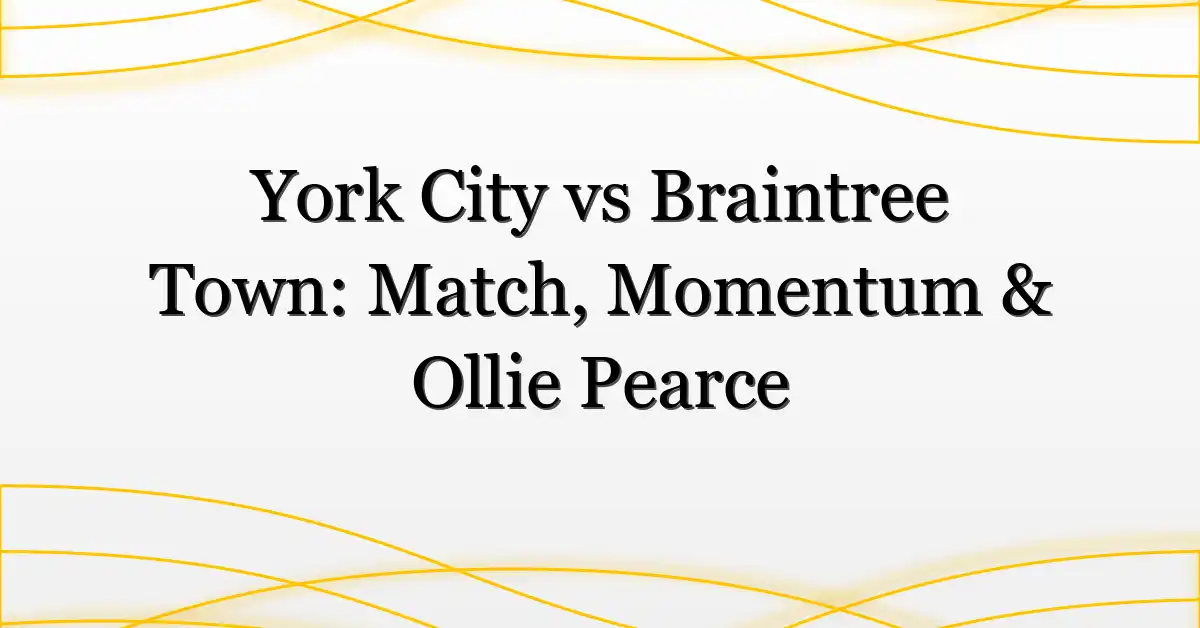 York City vs Braintree Town: Match, Momentum & Ollie Pearce